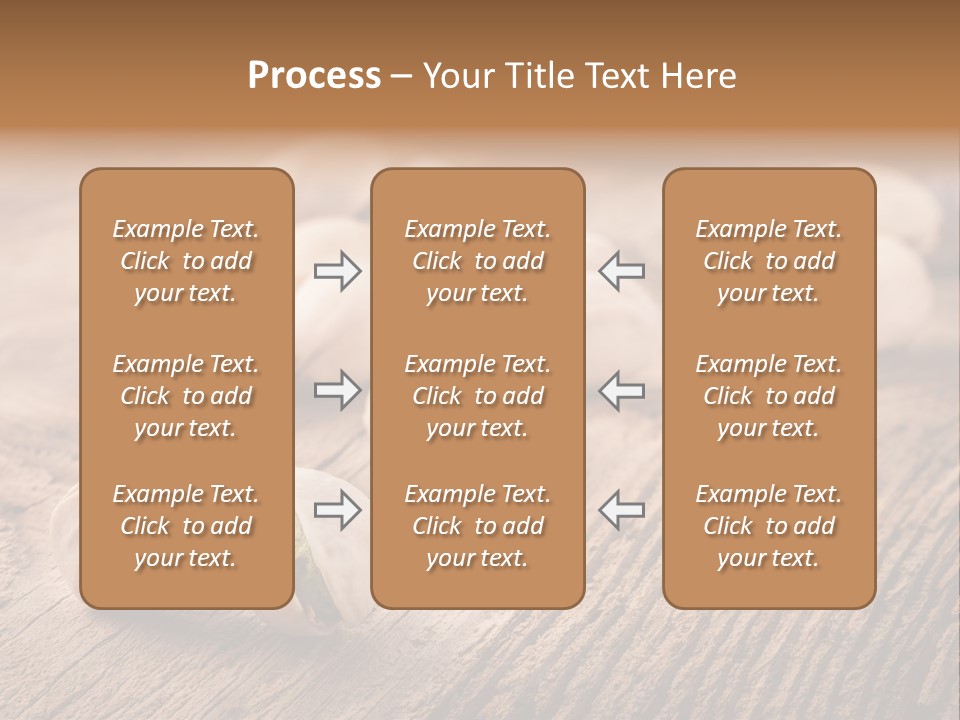 Process – Your Title Text Here

Example Text. Click to add your text.

Example Text. Click to add your text.

Example Text. Click to add your text.

Example Text. Click to add your text.

Example Text. Click to add your text.

Example Text. Click to add your text.

Example Text. Click to add your text.

Example Text. Click to add your text.

Example Text. Click to add your text.